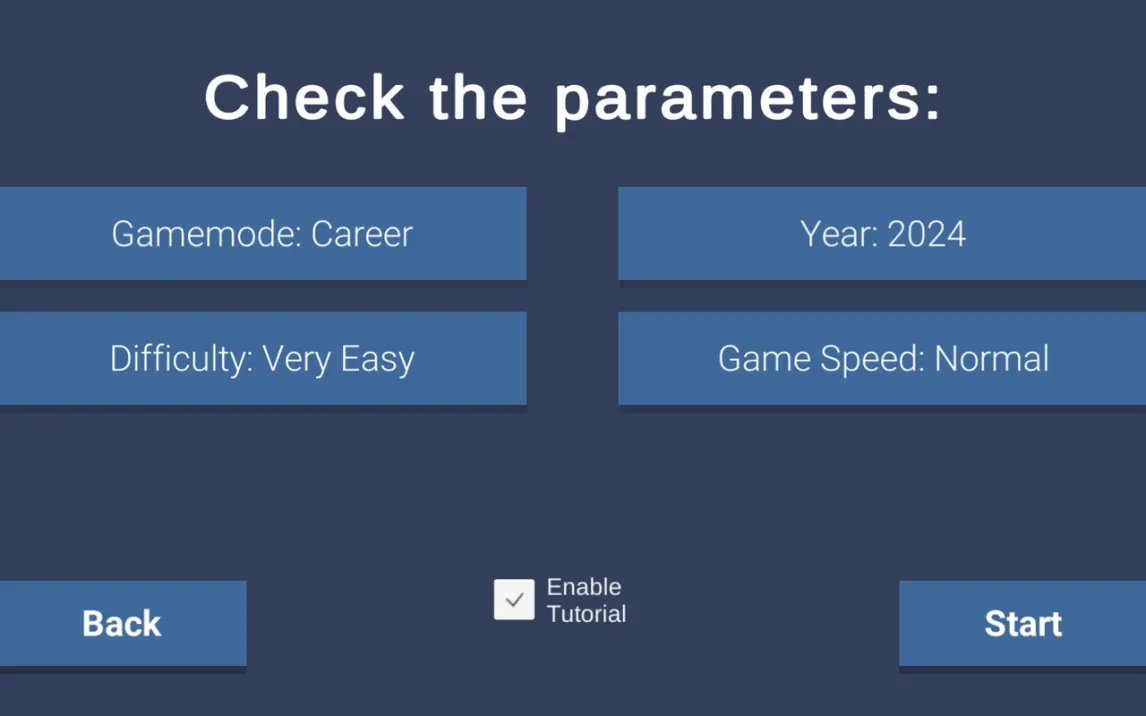 Check the parameters:

Gamemode: Career

Year: 2024

Difficulty: Very Easy

Game Speed: Normal

Back

Enable Tutorial

Start